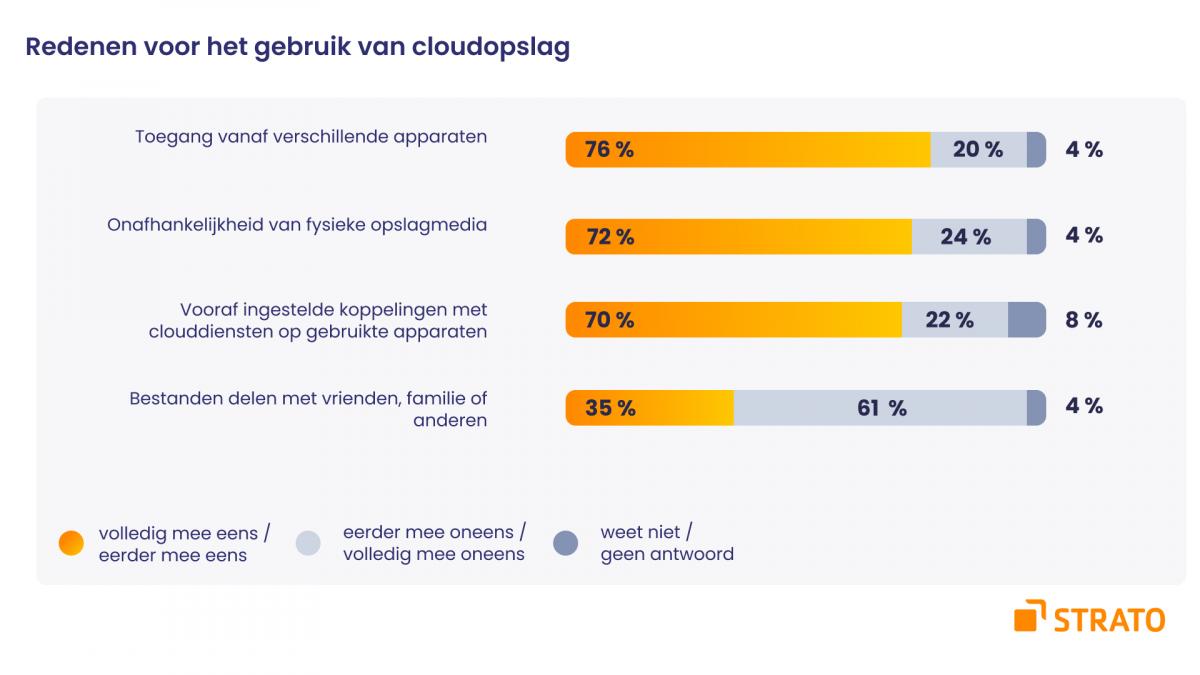 Redenen voor het gebruik van cloudopslag

Toegang vanaf verschillende apparaten
76 % 20 % 4 %

Onafhankelijkheid van fysieke opslagmedia
72 % 24 % 4 %

Vooraf ingestelde koppelingen met clouddiensten op gebruikte apparaten
70 % 22 % 8 %

Bestanden delen met vrienden, familie of anderen
35 % 61 % 4 %

volledig mee eens / eerder mee eens
eerder mee oneens / volledig mee oneens
weet niet / geen antwoord

STRATO